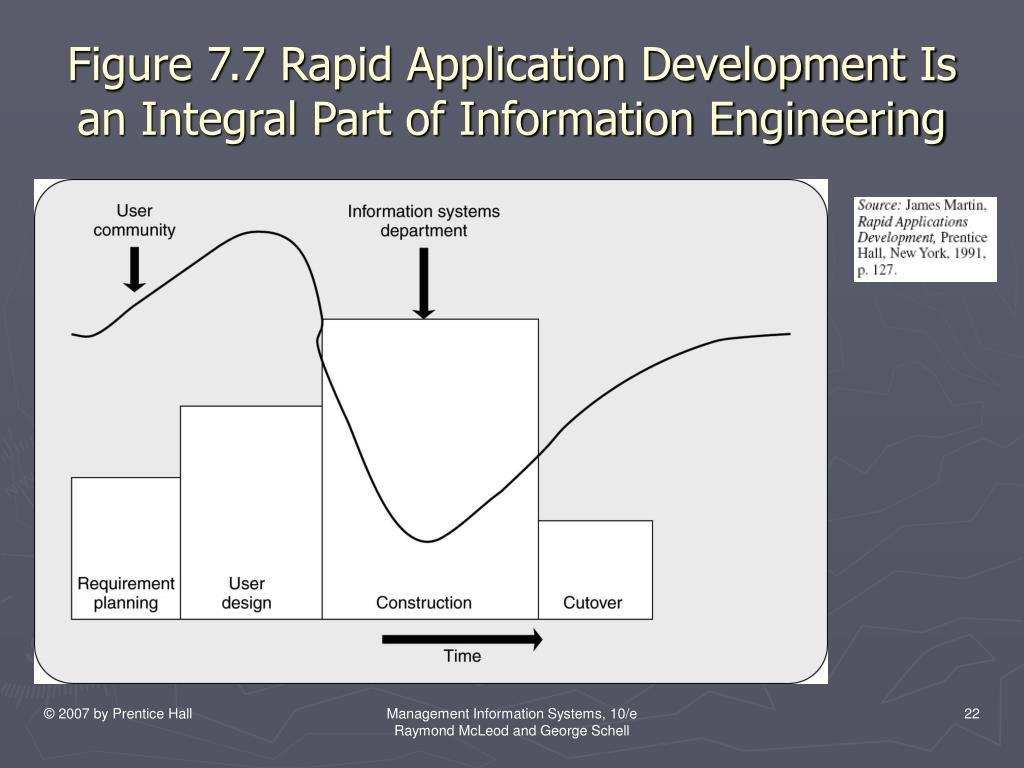 Figure 7.7 Rapid Application Development Is an Integral Part of Information Engineering

User community

Information systems department

Requirement planning

User design

Construction

Cutover

Time

Source: James Martin, Rapid Applications Development, Prentice Hall, New York, 1991, p. 127.

© 2007 by Prentice Hall

Management Information Systems, 10/e
Raymond McLeod and George Schell

22